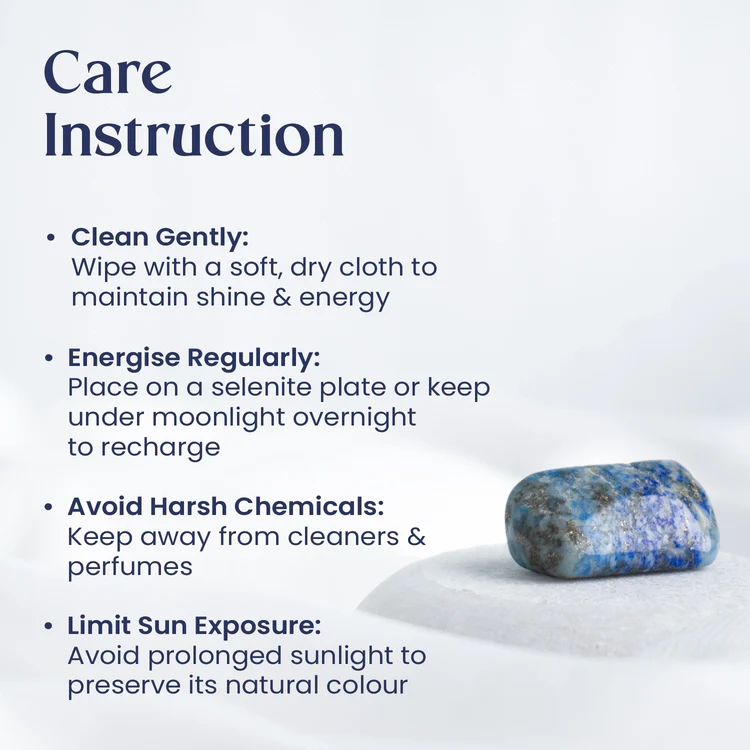 Care Instruction

• Clean Gently:
Wipe with a soft, dry cloth to maintain shine & energy

• Energise Regularly:
Place on a selenite plate or keep under moonlight overnight to recharge

• Avoid Harsh Chemicals:
Keep away from cleaners & perfumes

• Limit Sun Exposure:
Avoid prolonged sunlight to preserve its natural colour